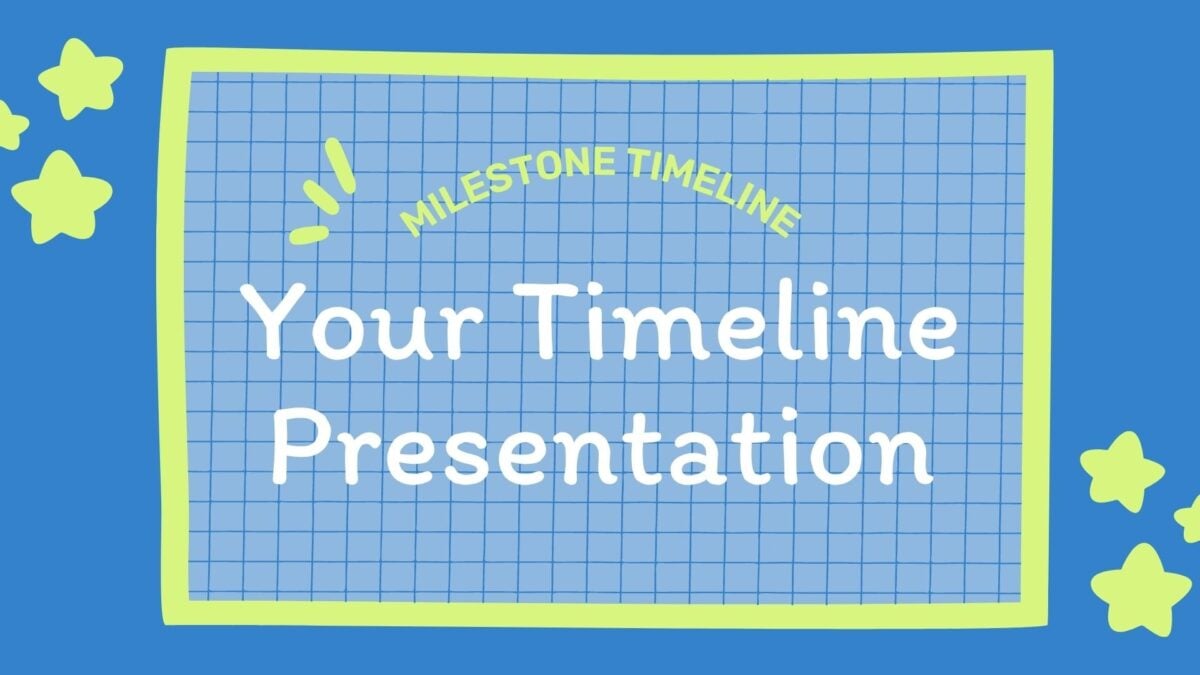 MILESTONE TIMELINE

Your Timeline Presentation